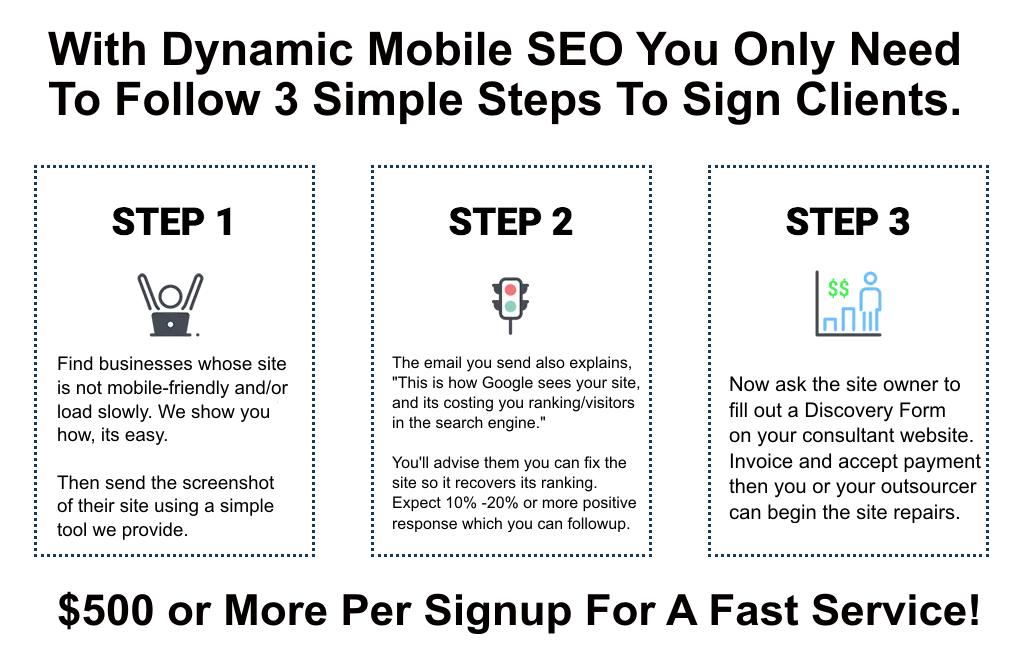 With Dynamic Mobile SEO You Only Need To Follow 3 Simple Steps To Sign Clients.

STEP 1

Find businesses whose site is not mobile-friendly and/or load slowly. We show you how, its easy.

Then send the screenshot of their site using a simple tool we provide.

STEP 2

The email you send also explains, "This is how Google sees your site, and its costing you ranking/visitors in the search engine."

You'll advise them you can fix the site so it recovers its ranking. Expect 10% -20% or more positive response which you can followup.

STEP 3

$$

Now ask the site owner to fill out a Discovery Form on your consultant website. Invoice and accept payment then you or your outsourcer can begin the site repairs.

$500 or More Per Signup For A Fast Service!